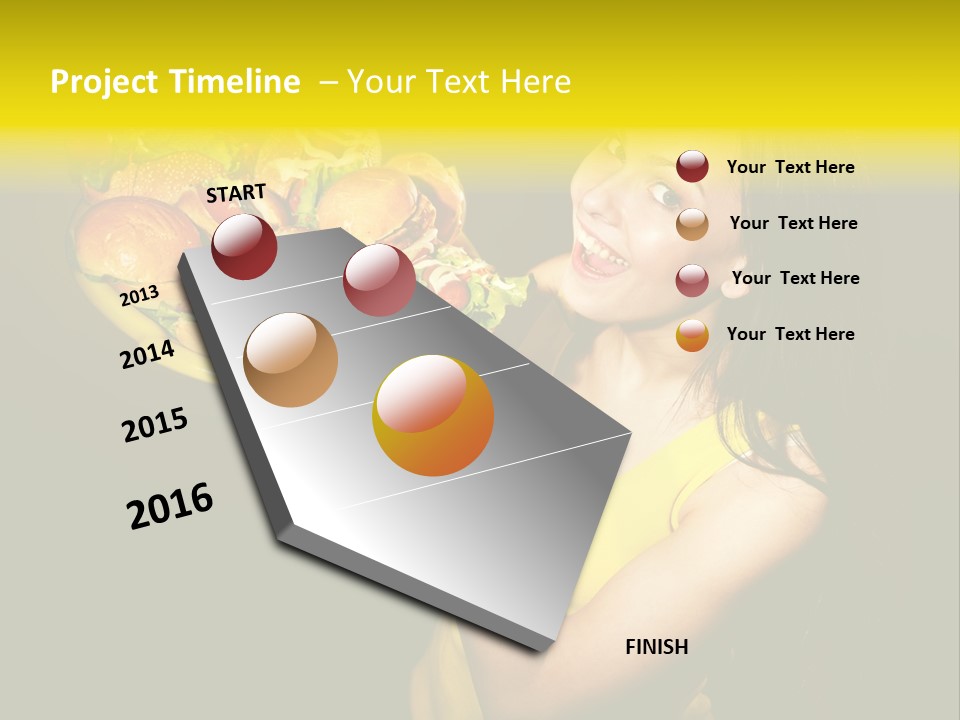 Project Timeline – Your Text Here

START

2013

2014

2015

2016

FINISH

Your Text Here

Your Text Here

Your Text Here

Your Text Here